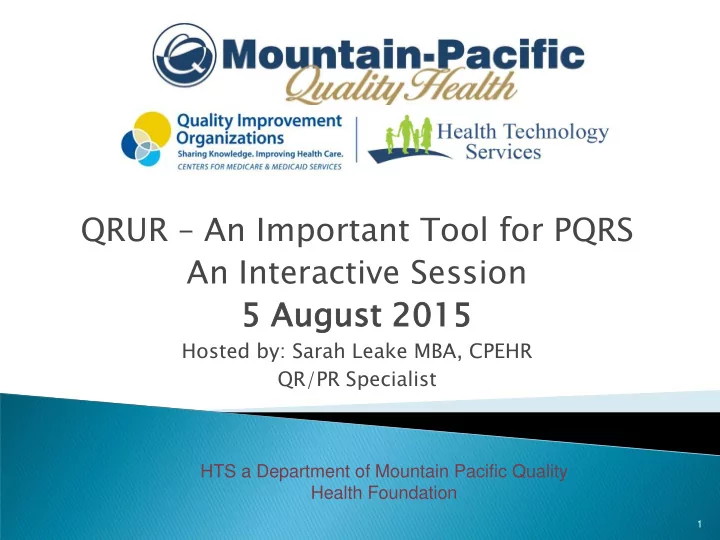 Mountain-Pacific
Quality Health

Quality Improvement Organizations
Sharing Knowledge. Improving Health Care.
CENTERS FOR MEDICARE & MEDICAID SERVICES

Health Technology Services

QRUR – An Important Tool for PQRS
An Interactive Session
5 August 2015
Hosted by: Sarah Leake MBA, CPEHR
QR/PR Specialist

HTS a Department of Mountain Pacific Quality Health Foundation

1